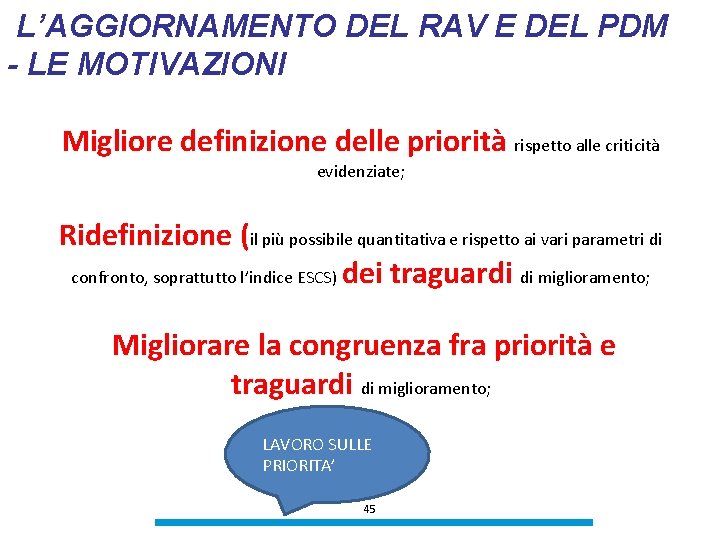 L’AGGIORNAMENTO DEL RAV E DEL PDM - LE MOTIVAZIONI

Migliore definizione delle priorità rispetto alle criticità evidenziate;

Ridefinizione (il più possibile quantitativa e rispetto ai vari parametri di confronto, soprattutto l’indice ESCS) dei traguardi di miglioramento;

Migliorare la congruenza fra priorità e traguardi di miglioramento;

LAVORO SULLE PRIORITA’

45